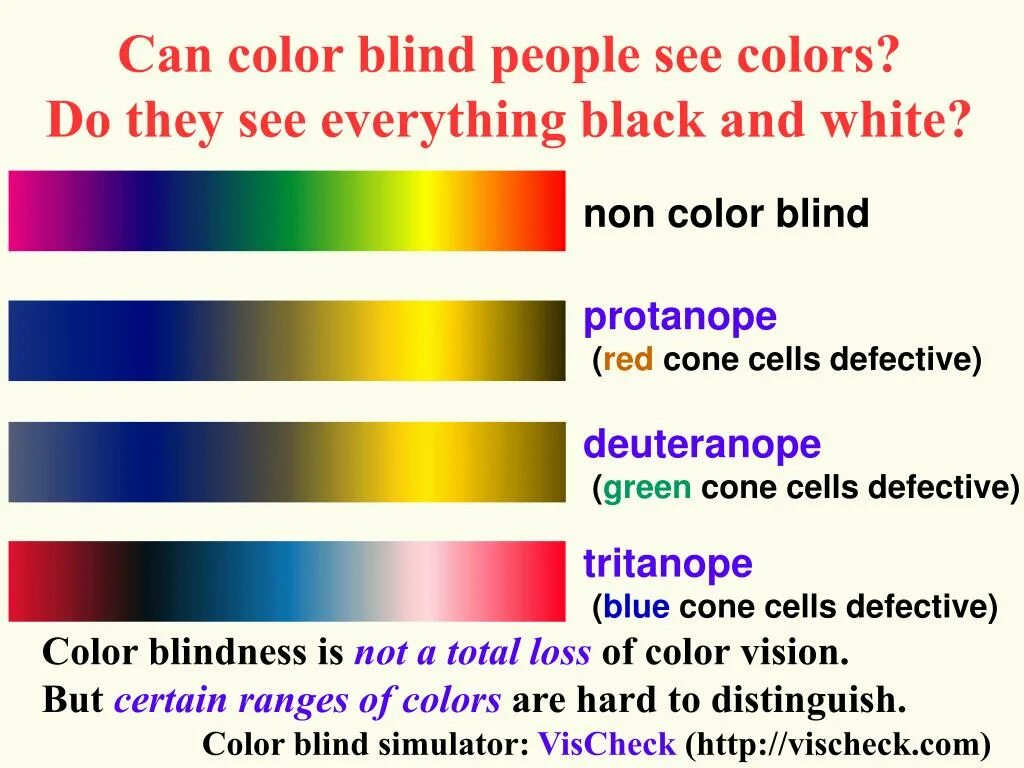 Can color blind people see colors?
Do they see everything black and white?

non color blind

protanope
(red cone cells defective)

deuteranope
(green cone cells defective)

tritanope
(blue cone cells defective)

Color blindness is not a total loss of color vision.
But certain ranges of colors are hard to distinguish.
Color blind simulator: VisCheck (http://vischeck.com)